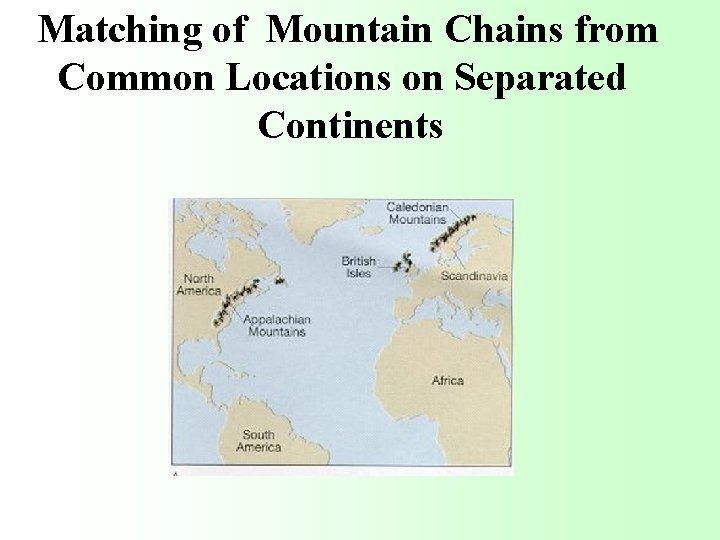 Matching of Mountain Chains from Common Locations on Separated Continents

Caledonian Mountains

British Isles

Scandinavia

North America

Appalachian Mountains

Africa

South America

A